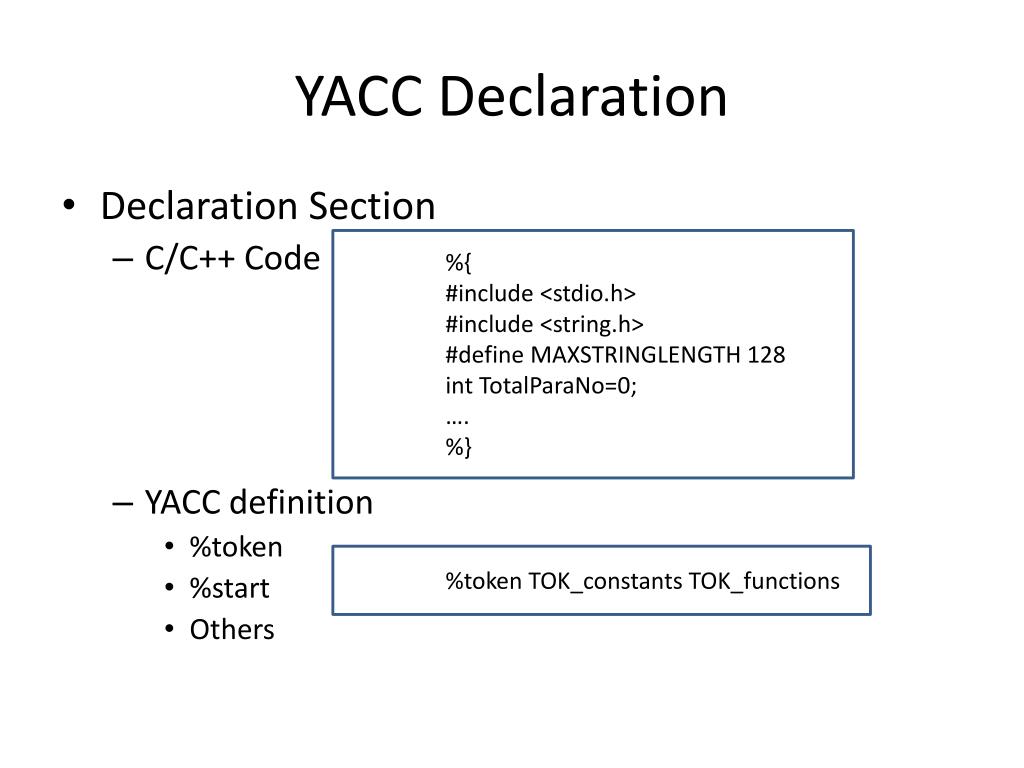 YACC Declaration

• Declaration Section
– C/C++ Code

%{
#include <stdio.h>
#include <string.h>
#define MAXSTRINGLENGTH 128
int TotalParaNo=0;
….
%}

– YACC definition
• %token
• %start
• Others

%token TOK_constants TOK_functions